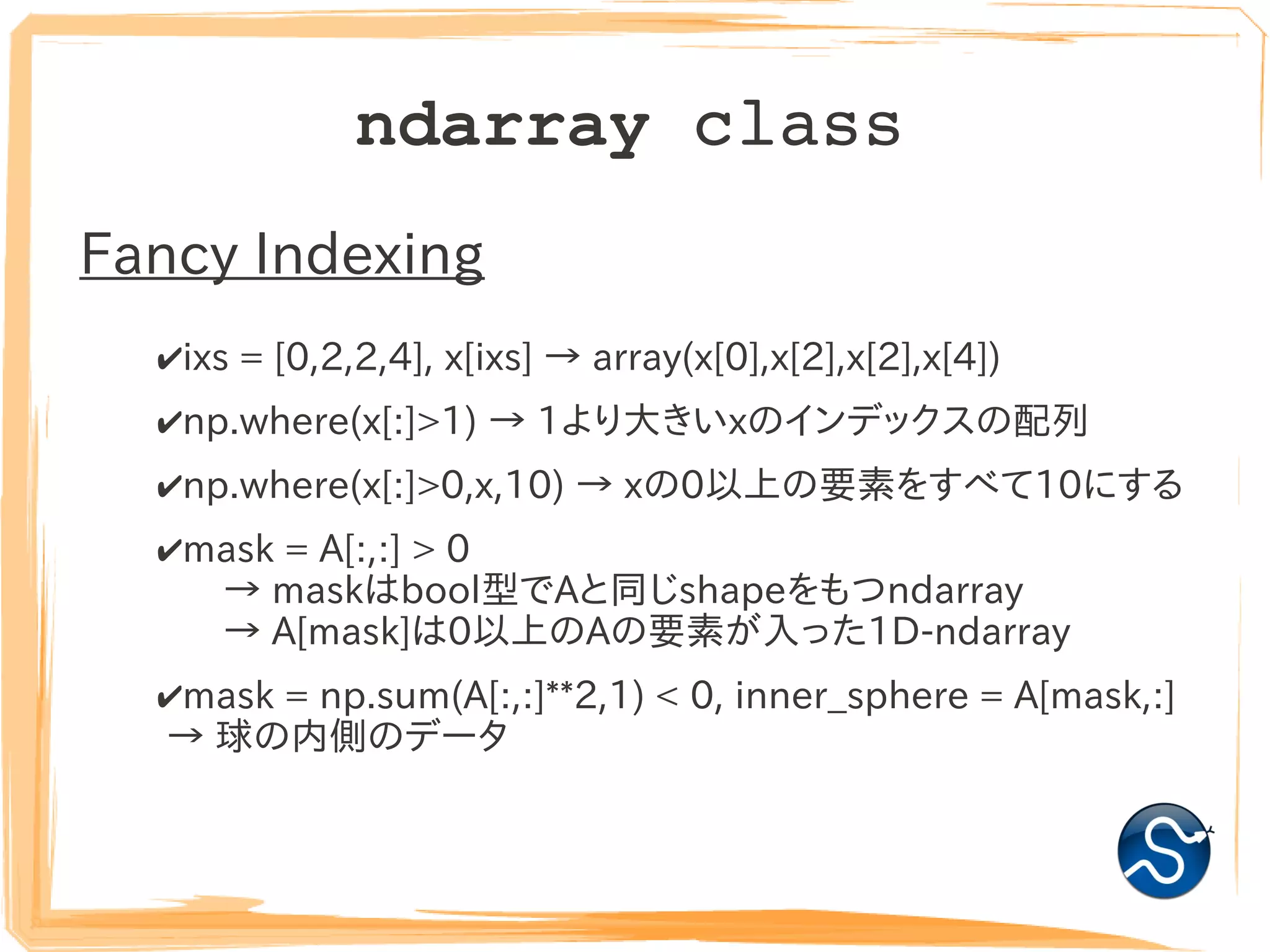 ndarray class

Fancy Indexing

✔ixs = [0,2,2,4], x[ixs] → array(x[0],x[2],x[2],x[4])

✔np.where(x[:]>1) → 1より大きいxのインデックスの配列

✔np.where(x[:]>0,x,10) → xの0以上の要素をすべて10にする

✔mask = A[:,:] > 0
→ maskはbool型でAと同じshapeをもつndarray
→ A[mask]は0以上のAの要素が入った1D-ndarray

✔mask = np.sum(A[:,:]**2,1) < 0, inner_sphere = A[mask,:]
→ 球の内側のデータ